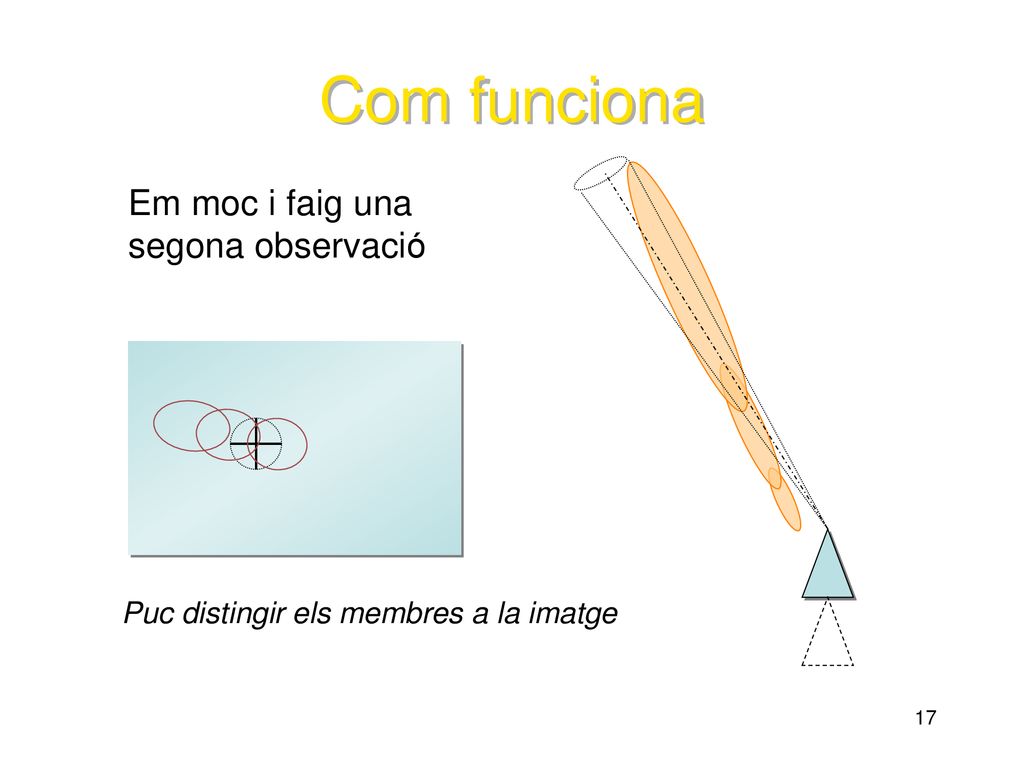 Com funciona

Em moc i faig una segona observació

Puc distingir els membres a la imatge

17